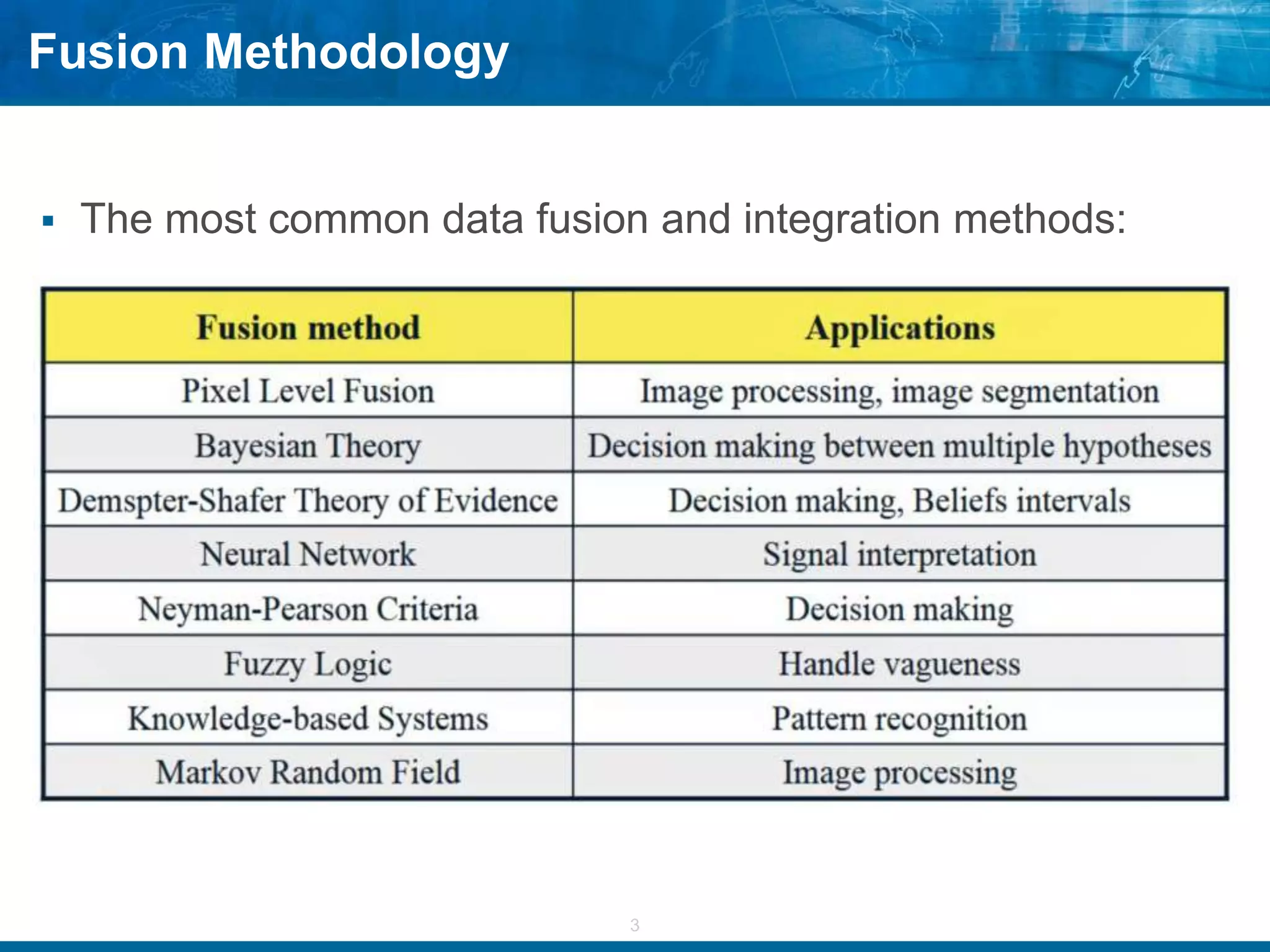 Fusion Methodology

▪ The most common data fusion and integration methods:

| Fusion method | Applications |
|---|---|
| Pixel Level Fusion | Image processing, image segmentation |
| Bayesian Theory | Decision making between multiple hypotheses |
| Demspter-Shafer Theory of Evidence | Decision making, Beliefs intervals |
| Neural Network | Signal interpretation |
| Neyman-Pearson Criteria | Decision making |
| Fuzzy Logic | Handle vagueness |
| Knowledge-based Systems | Pattern recognition |
| Markov Random Field | Image processing |

3